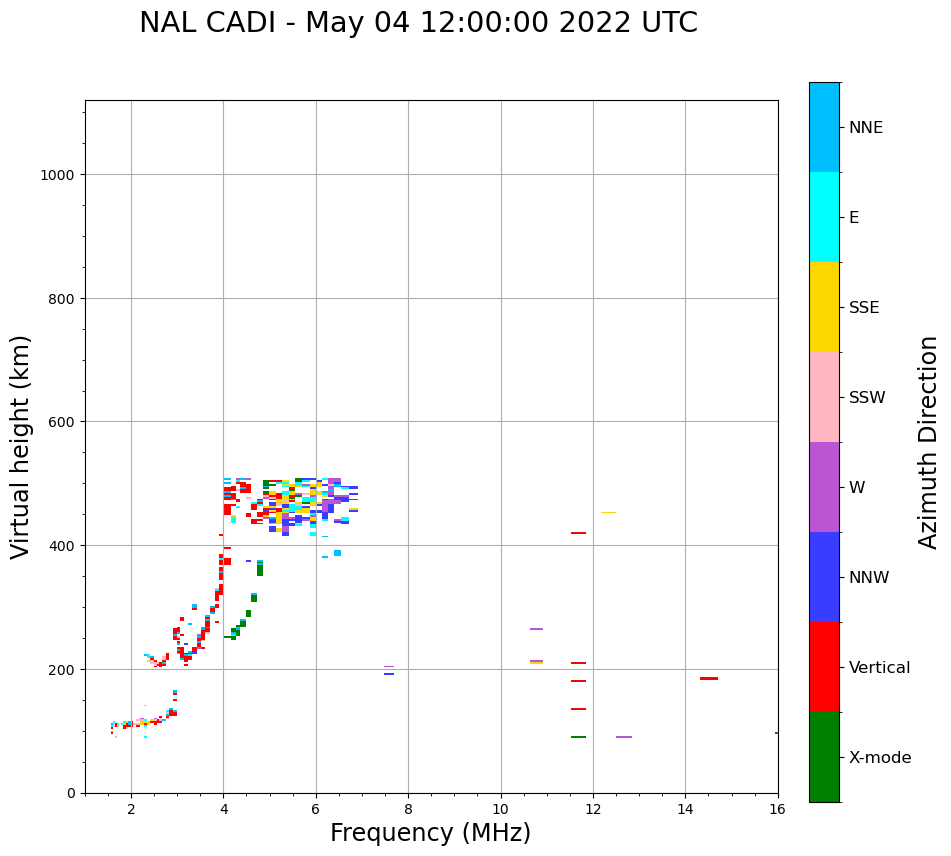 NAL CADI - May 04 12:00:00 2022 UTC

Virtual height (km)

1000
800
600
400
200
0

2
4
6
8
10
12
14
16

Frequency (MHz)

NNE
E
SSE
SSW
W
NNW
Vertical
X-mode

Azimuth Direction